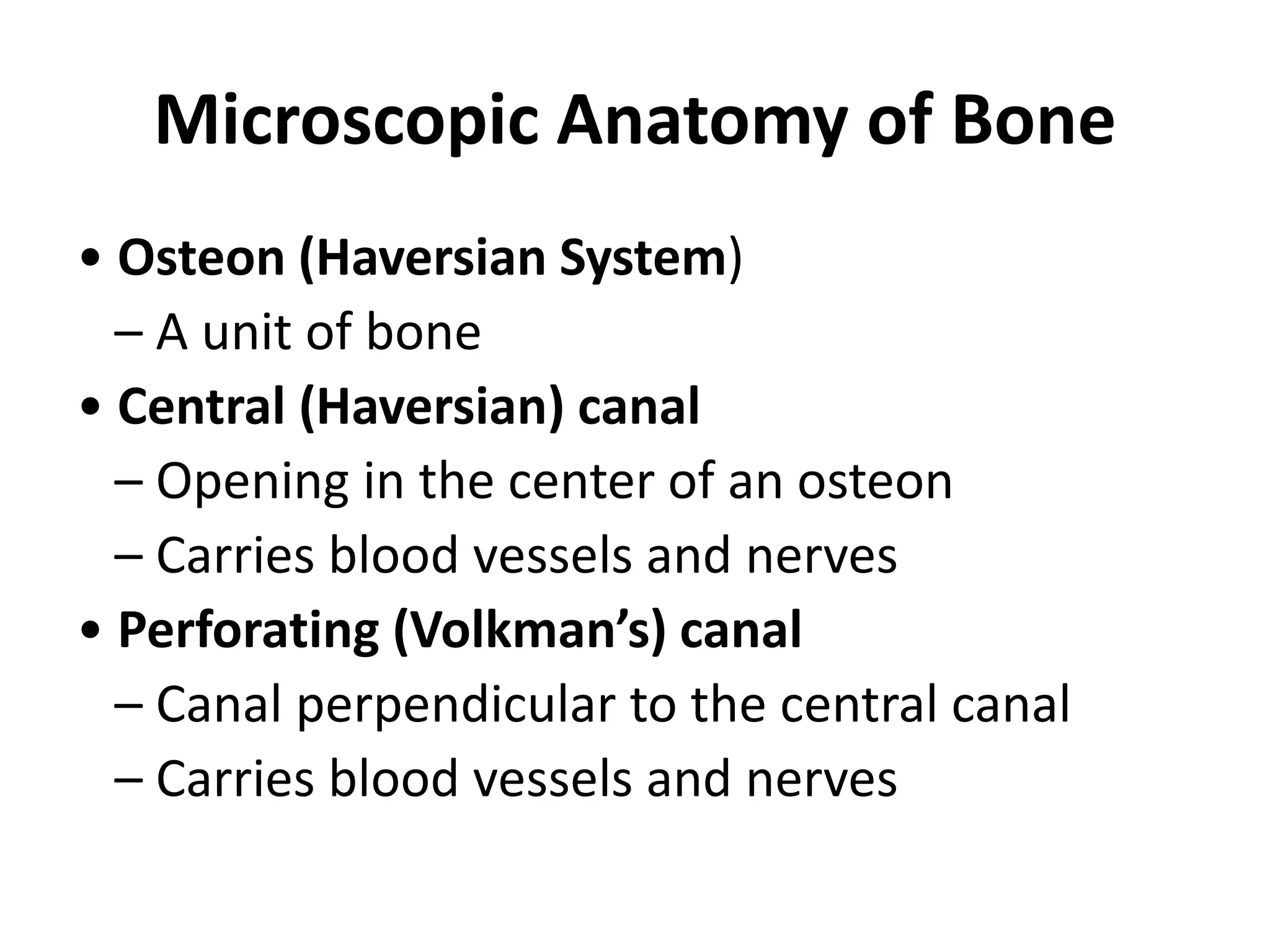 Microscopic Anatomy of Bone

• Osteon (Haversian System)
– A unit of bone
• Central (Haversian) canal
– Opening in the center of an osteon
– Carries blood vessels and nerves
• Perforating (Volkman’s) canal
– Canal perpendicular to the central canal
– Carries blood vessels and nerves